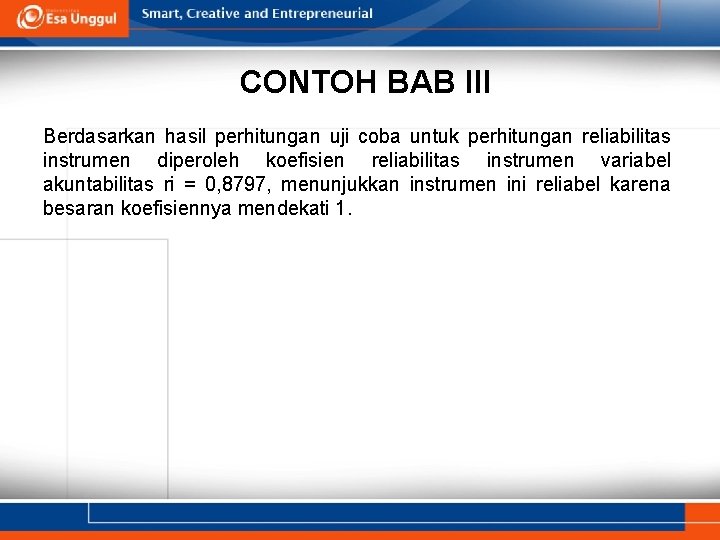 Esa Unggul

Smart, Creative and Entrepreneurial

CONTOH BAB III

Berdasarkan hasil perhitungan uji coba untuk perhitungan reliabilitas instrumen diperoleh koefisien reliabilitas instrumen variabel akuntabilitas ri = 0,8797, menunjukkan instrumen ini reliabel karena besaran koefisiennya mendekati 1.